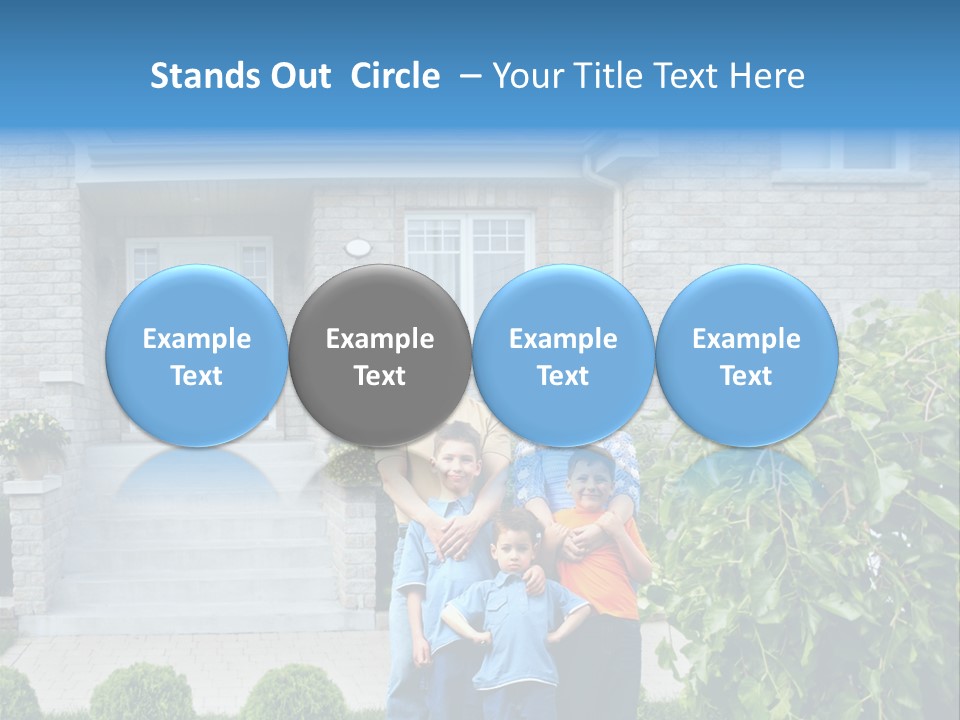 Stands Out Circle – Your Title Text Here

Example Text

Example Text

Example Text

Example Text